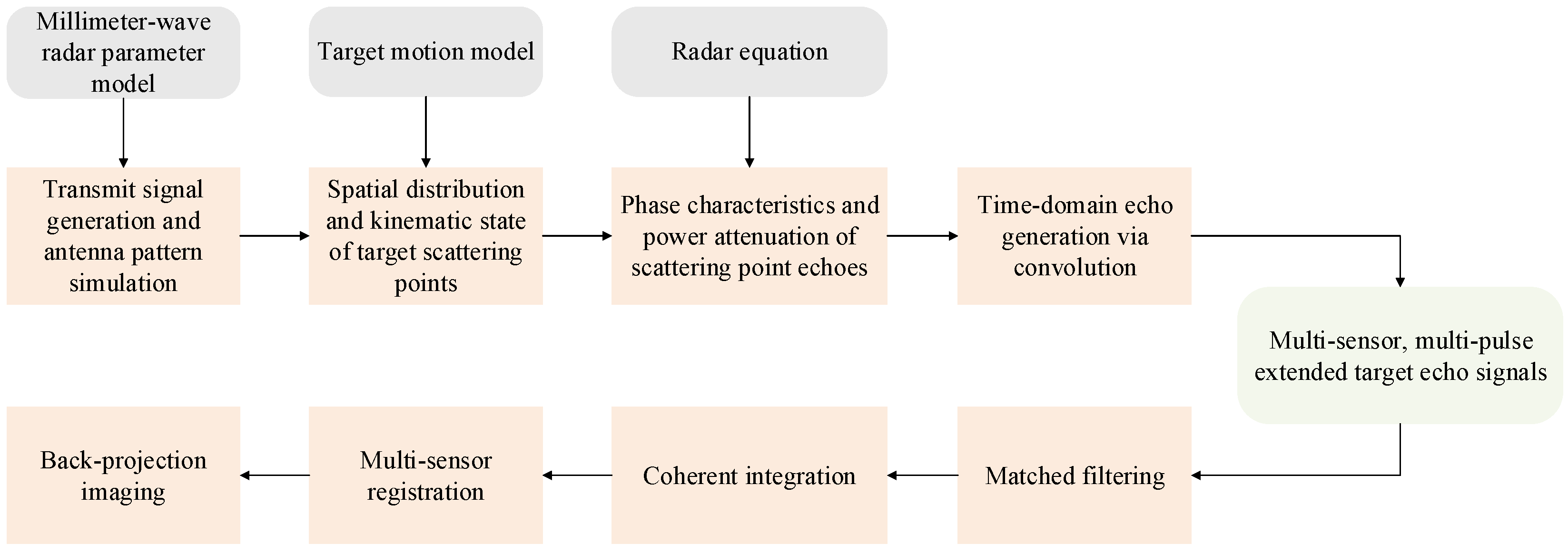 Millimeter-wave radar parameter model

Target motion model

Radar equation

Transmit signal generation and antenna pattern simulation

Spatial distribution and kinematic state of target scattering points

Phase characteristics and power attenuation of scattering point echoes

Time-domain echo generation via convolution

Multi-sensor, multi-pulse extended target echo signals

Matched filtering

Coherent integration

Multi-sensor registration

Back-projection imaging